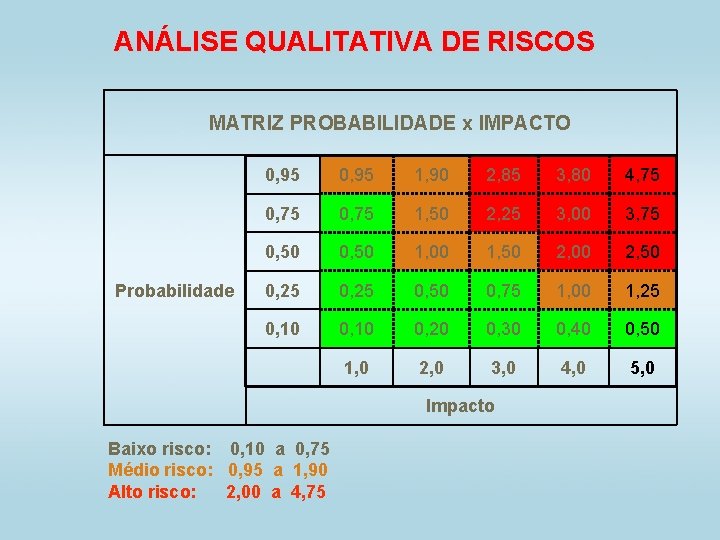 ANÁLISE QUALITATIVA DE RISCOS

MATRIZ PROBABILIDADE x IMPACTO

| | | | | | | |
|---|---|---|---|---|---|---|
| Probabilidade | 0,95 | 0,95 | 1,90 | 2,85 | 3,80 | 4,75 |
| | 0,75 | 0,75 | 1,50 | 2,25 | 3,00 | 3,75 |
| | 0,50 | 0,50 | 1,00 | 1,50 | 2,00 | 2,50 |
| | 0,25 | 0,25 | 0,50 | 0,75 | 1,00 | 1,25 |
| | 0,10 | 0,10 | 0,20 | 0,30 | 0,40 | 0,50 |
| | | 1,0 | 2,0 | 3,0 | 4,0 | 5,0 |
| | Impacto | | | | | |

Baixo risco: 0,10 a 0,75
Médio risco: 0,95 a 1,90
Alto risco: 2,00 a 4,75